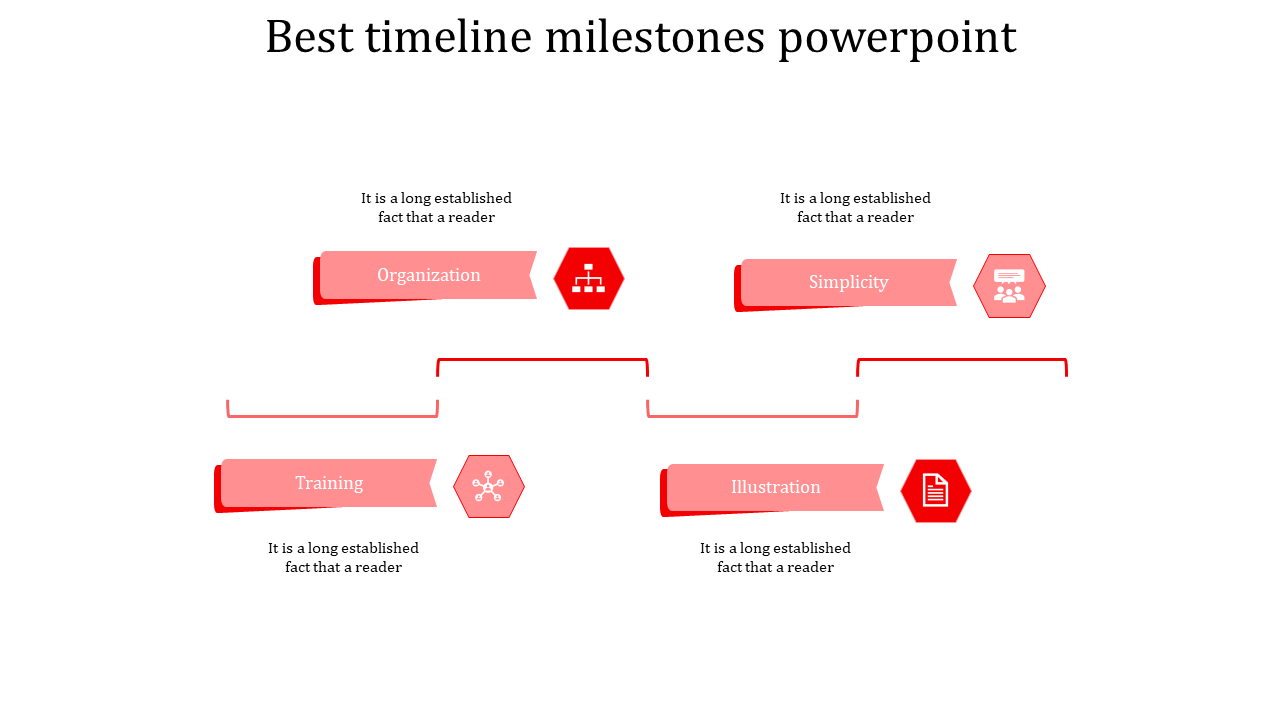 Best timeline milestones powerpoint

It is a long established fact that a reader

Organization

It is a long established fact that a reader

Simplicity

Training

It is a long established fact that a reader

Illustration

It is a long established fact that a reader